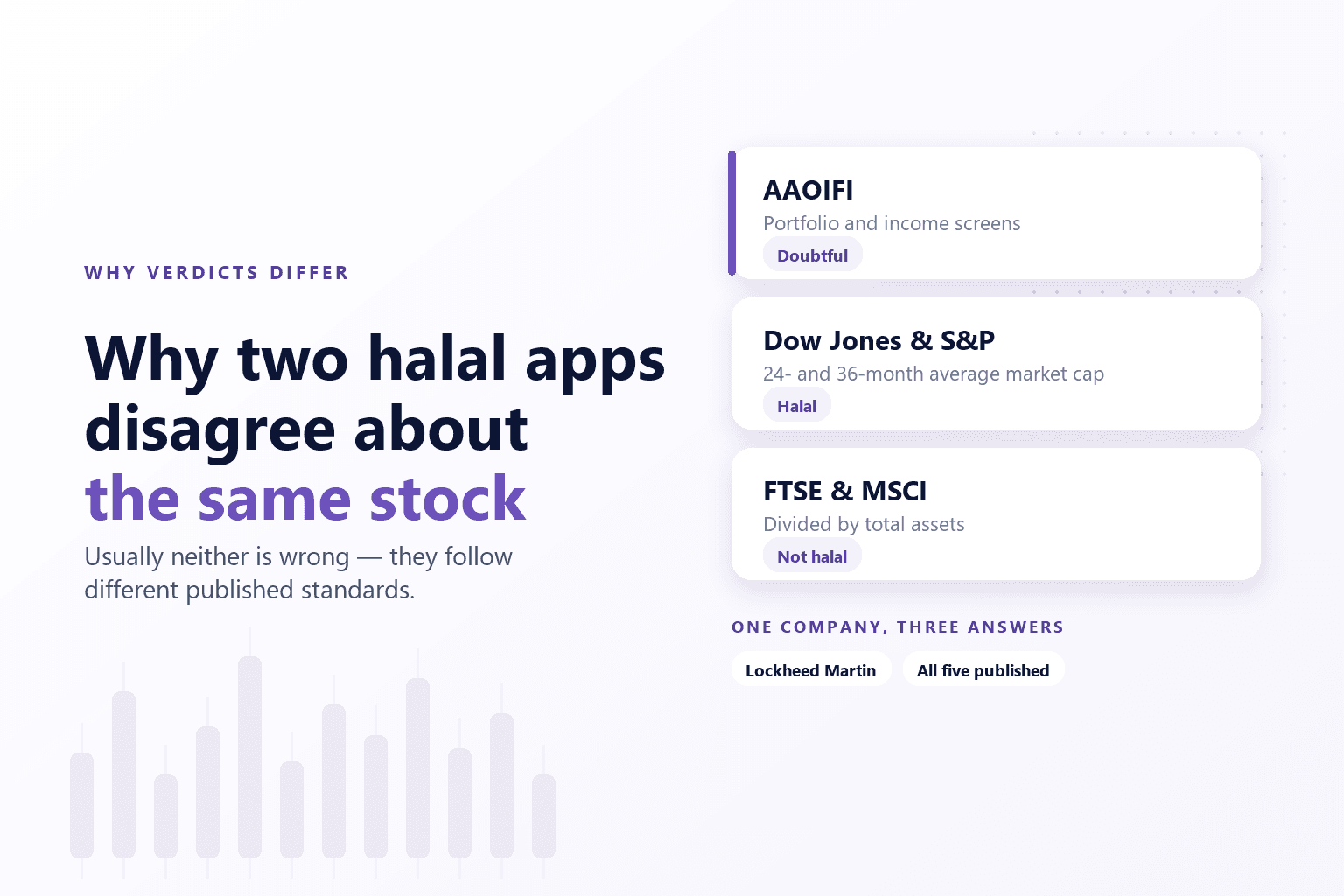 WHY VERDICTS DIFFER

Why two halal apps disagree about the same stock

Usually neither is wrong — they follow different published standards.

AAOIFI
Portfolio and income screens
Doubtful

Dow Jones & S&P
24- and 36-month average market cap
Halal

FTSE & MSCI
Divided by total assets
Not halal

ONE COMPANY, THREE ANSWERS

Lockheed Martin
All five published